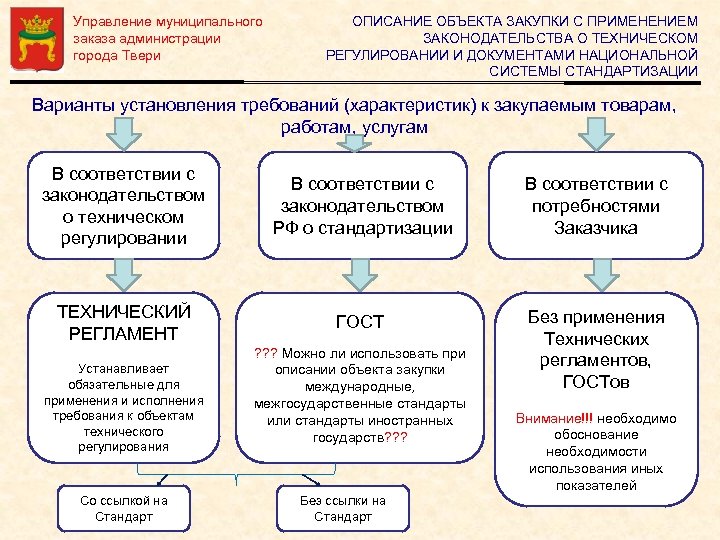 Управление муниципального заказа администрации города Твери

ОПИСАНИЕ ОБЪЕКТА ЗАКУПКИ С ПРИМЕНЕНИЕМ ЗАКОНОДАТЕЛЬСТВА О ТЕХНИЧЕСКОМ РЕГУЛИРОВАНИИ И ДОКУМЕНТАМИ НАЦИОНАЛЬНОЙ СИСТЕМЫ СТАНДАРТИЗАЦИИ

Варианты установления требований (характеристик) к закупаемым товарам, работам, услугам

В соответствии с законодательством о техническом регулировании

В соответствии с законодательством РФ о стандартизации

В соответствии с потребностями Заказчика

ТЕХНИЧЕСКИЙ РЕГЛАМЕНТ

Устанавливает обязательные для применения и исполнения требования к объектам технического регулирования

ГОСТ

??? Можно ли использовать при описании объекта закупки международные, межгосударственные стандарты или стандарты иностранных государств???

Без применения Технических регламентов, ГОСТов

Внимание!!! необходимо обоснование необходимости использования иных показателей

Со ссылкой на Стандарт

Без ссылки на Стандарт